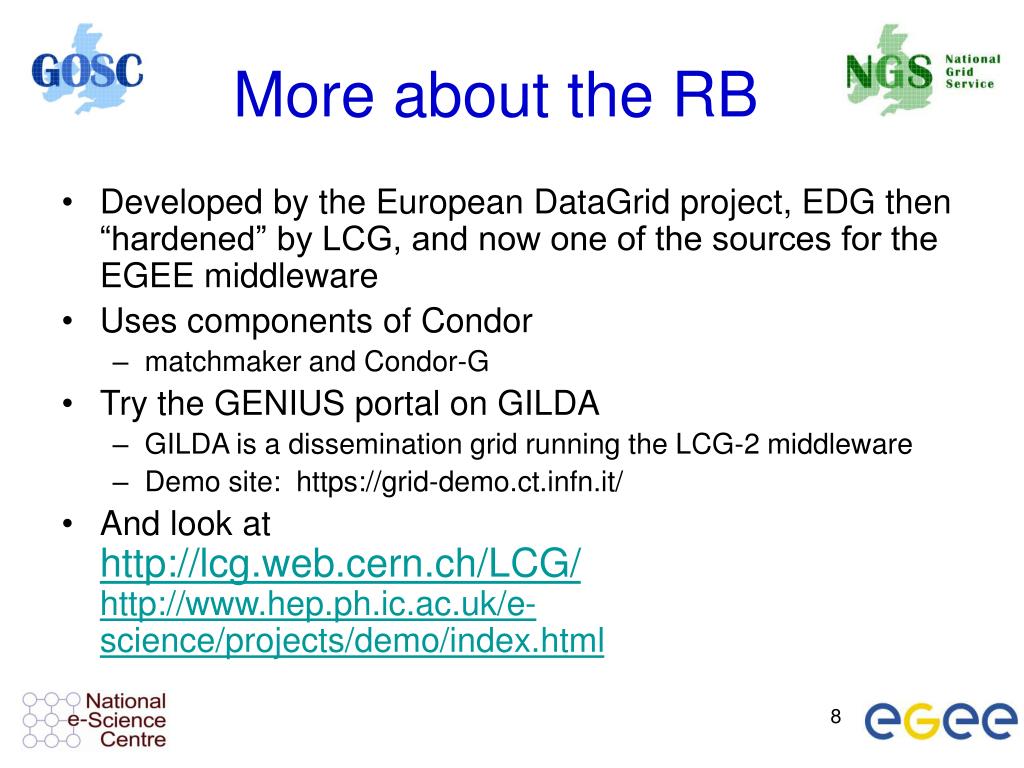 GOSC

More about the RB

NGS National Grid Service

• Developed by the European DataGrid project, EDG then “hardened” by LCG, and now one of the sources for the EGEE middleware
• Uses components of Condor
– matchmaker and Condor-G
• Try the GENIUS portal on GILDA
– GILDA is a dissemination grid running the LCG-2 middleware
– Demo site: https://grid-demo.ct.infn.it/
• And look at
http://lcg.web.cern.ch/LCG/
http://www.hep.ph.ic.ac.uk/e-science/projects/demo/index.html

National e-Science Centre

8

egee